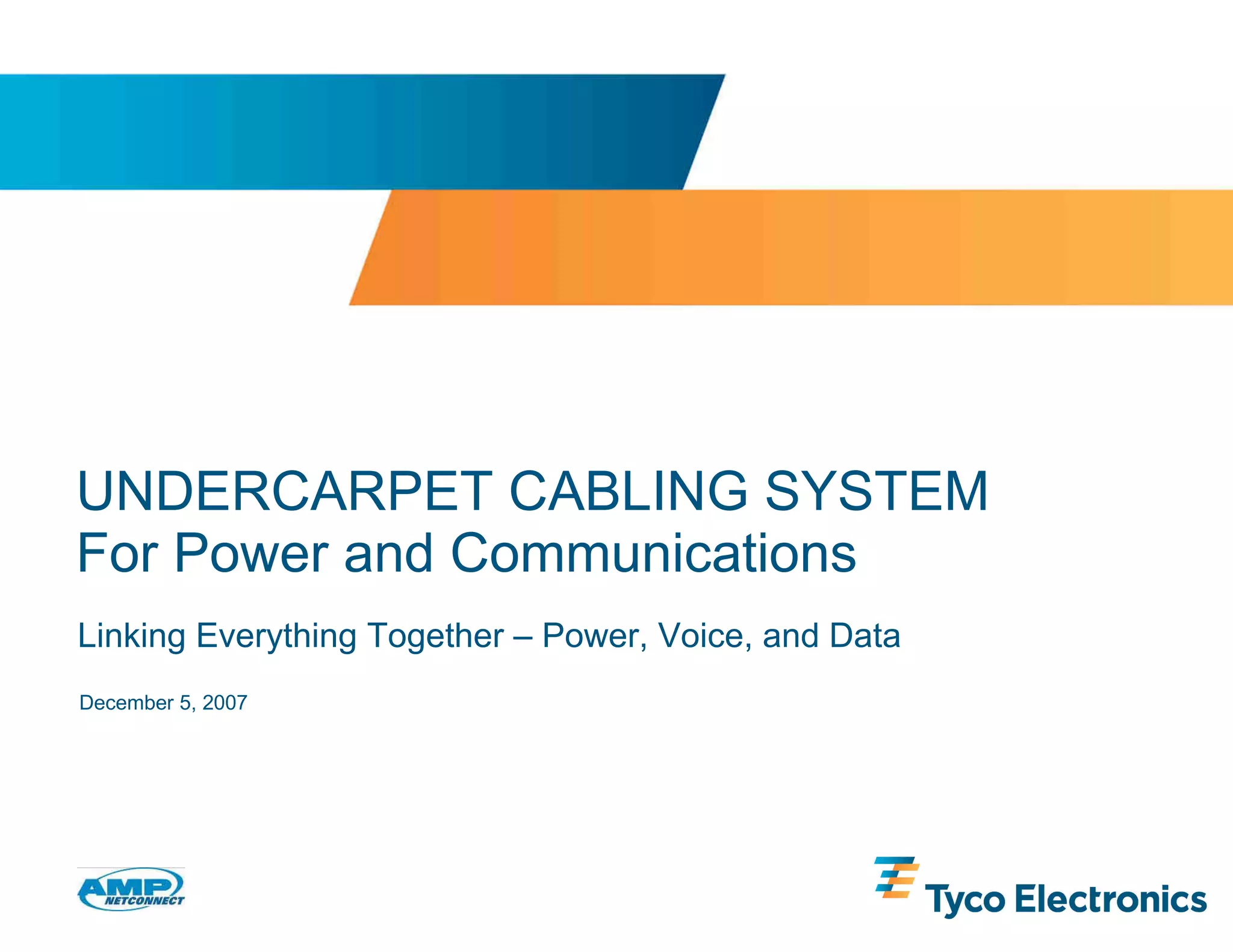 UNDERCARPET CABLING SYSTEM
For Power and Communications

Linking Everything Together – Power, Voice, and Data

December 5, 2007

AMP NETCONNECT

Tyco Electronics